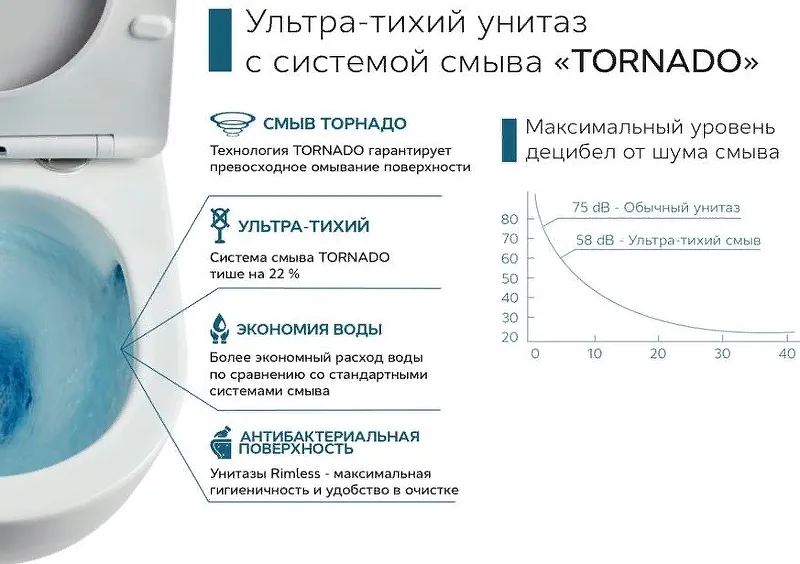 Ультра-тихий унитаз с системой смыва «TORNADO»

СМЫВ ТОРНАДО

Технология TORNADO гарантирует превосходное омывание поверхности

УЛЬТРА-ТИХИЙ

Система смыва TORNADO тише на 22 %

ЭКОНОМИЯ ВОДЫ

Более экономный расход воды по сравнению со стандартными системами смыва

АНТИБАКТЕРИАЛЬНАЯ ПОВЕРХНОСТЬ

Унитазы Rimless - максимальная гигиеничность и удобство в очистке

Максимальный уровень децибел от шума смыва

75 dB - Обычный унитаз

58 dB - Ультра-тихий смыв

80
70
60
50
40
30
20

0 10 20 30 40